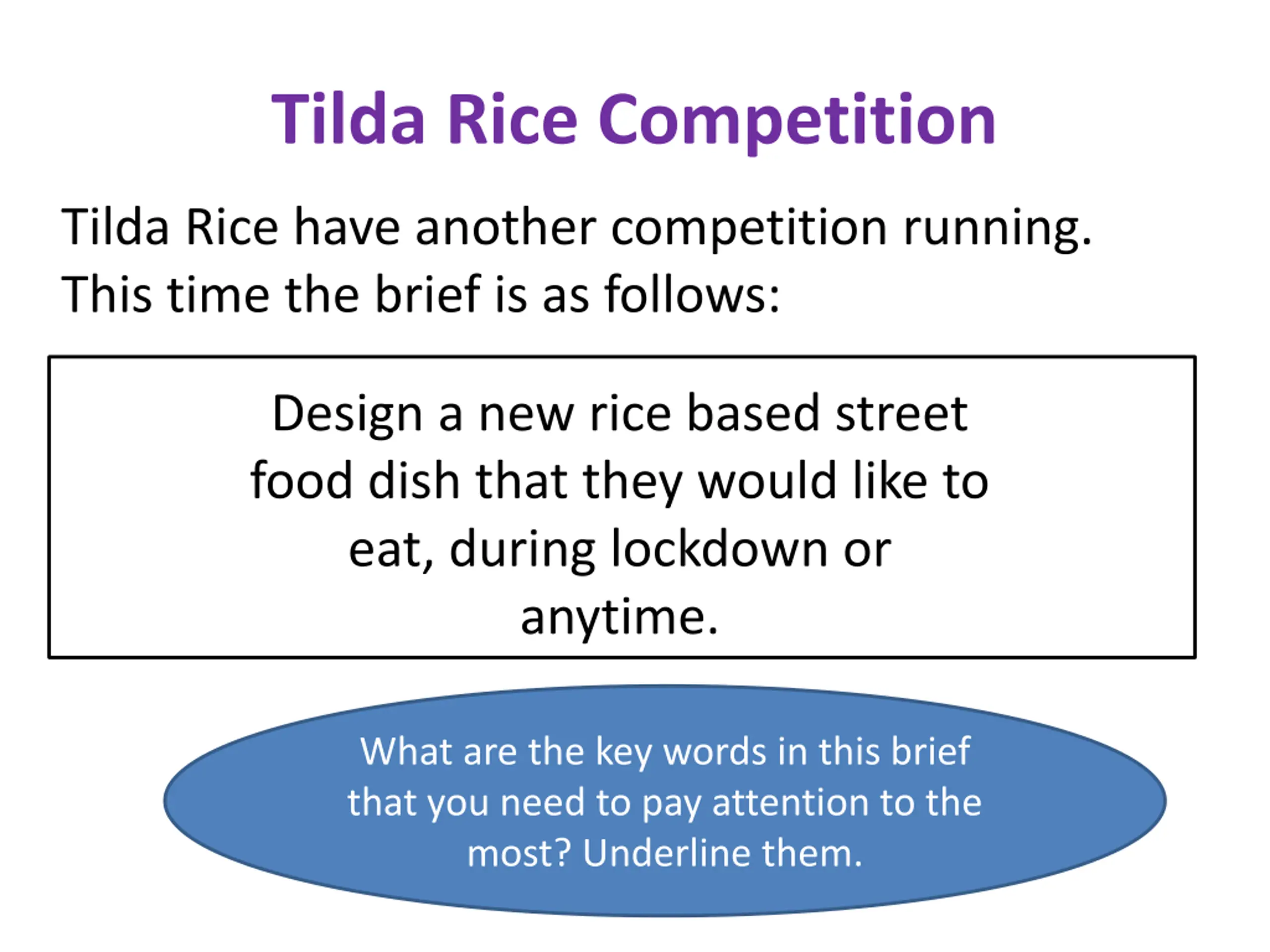 Tilda Rice Competition

Tilda Rice have another competition running. This time the brief is as follows:

Design a new rice based street food dish that they would like to eat, during lockdown or anytime.

What are the key words in this brief that you need to pay attention to the most? Underline them.